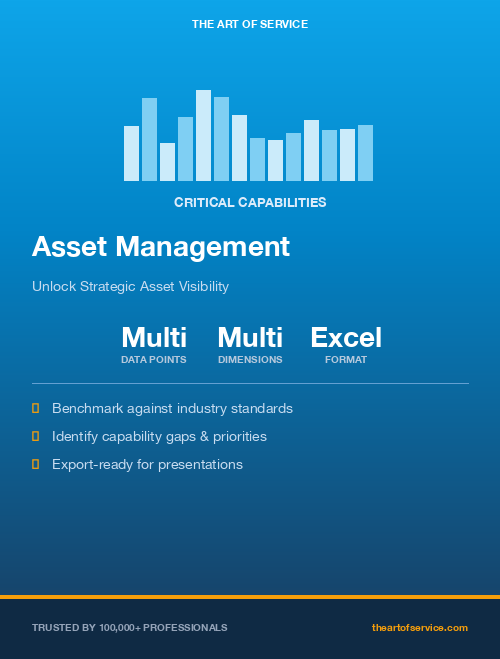 THE ART OF SERVICE

CRITICAL CAPABILITIES

Asset Management

Unlock Strategic Asset Visibility

Multi
DATA POINTS

Multi
DIMENSIONS

Excel
FORMAT

Benchmark against industry standards

Identify capability gaps & priorities

Export-ready for presentations

TRUSTED BY 100,000+ PROFESSIONALS

theartofservice.com